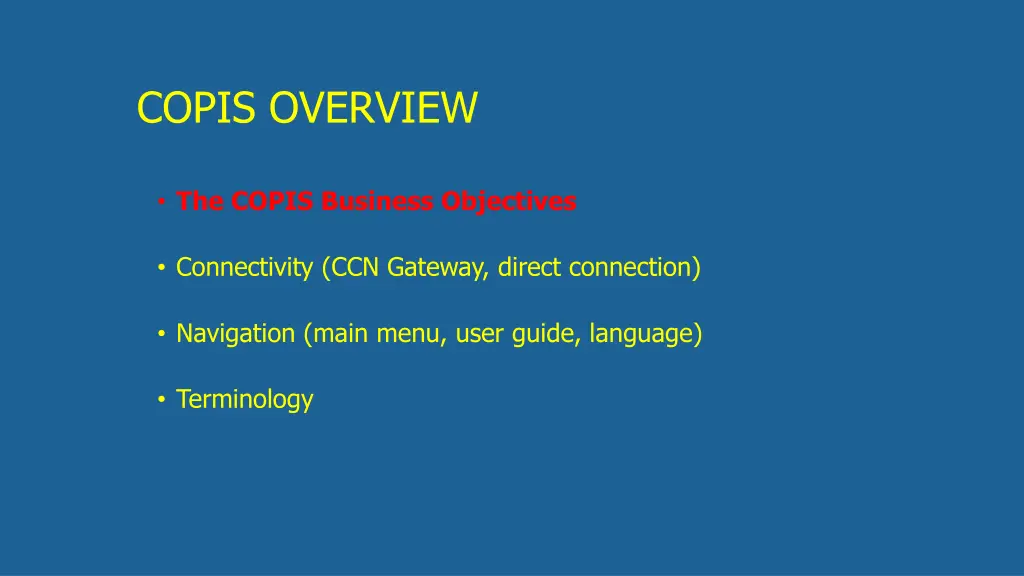 COPIS OVERVIEW

• The COPIS Business Objectives

• Connectivity (CCN Gateway, direct connection)

• Navigation (main menu, user guide, language)

• Terminology